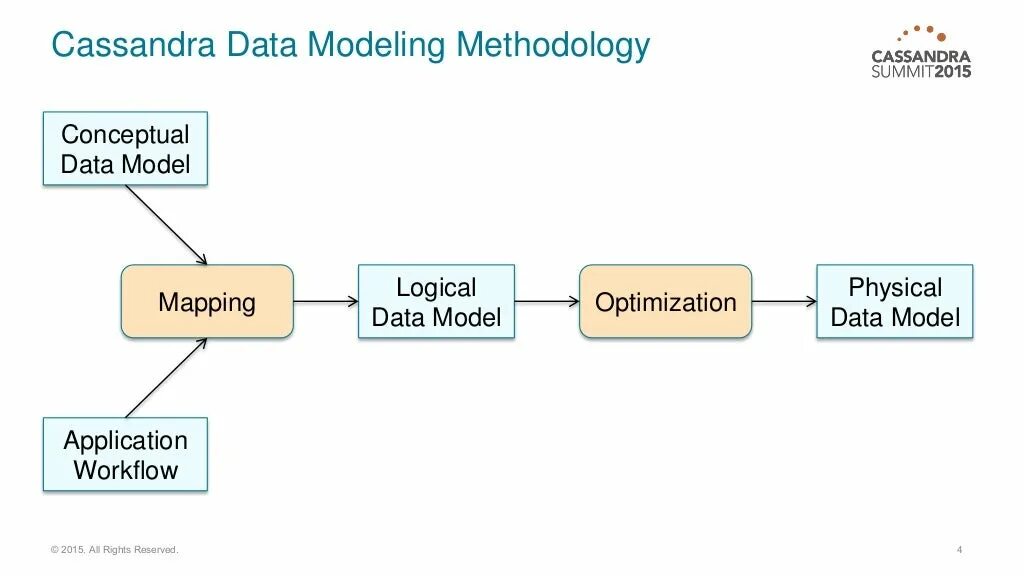 Cassandra Data Modeling Methodology

CASSANDRA SUMMIT2015

Conceptual Data Model

Mapping

Logical Data Model

Optimization

Physical Data Model

Application Workflow

© 2015. All Rights Reserved.

4